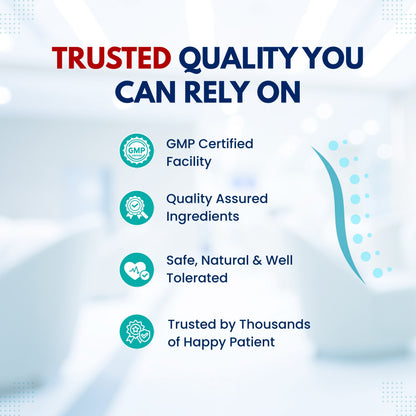 TRUSTED QUALITY YOU CAN RELY ON

GMP

GMP Certified Facility

Quality Assured Ingredients

Safe, Natural & Well Tolerated

Trusted by Thousands of Happy Patient